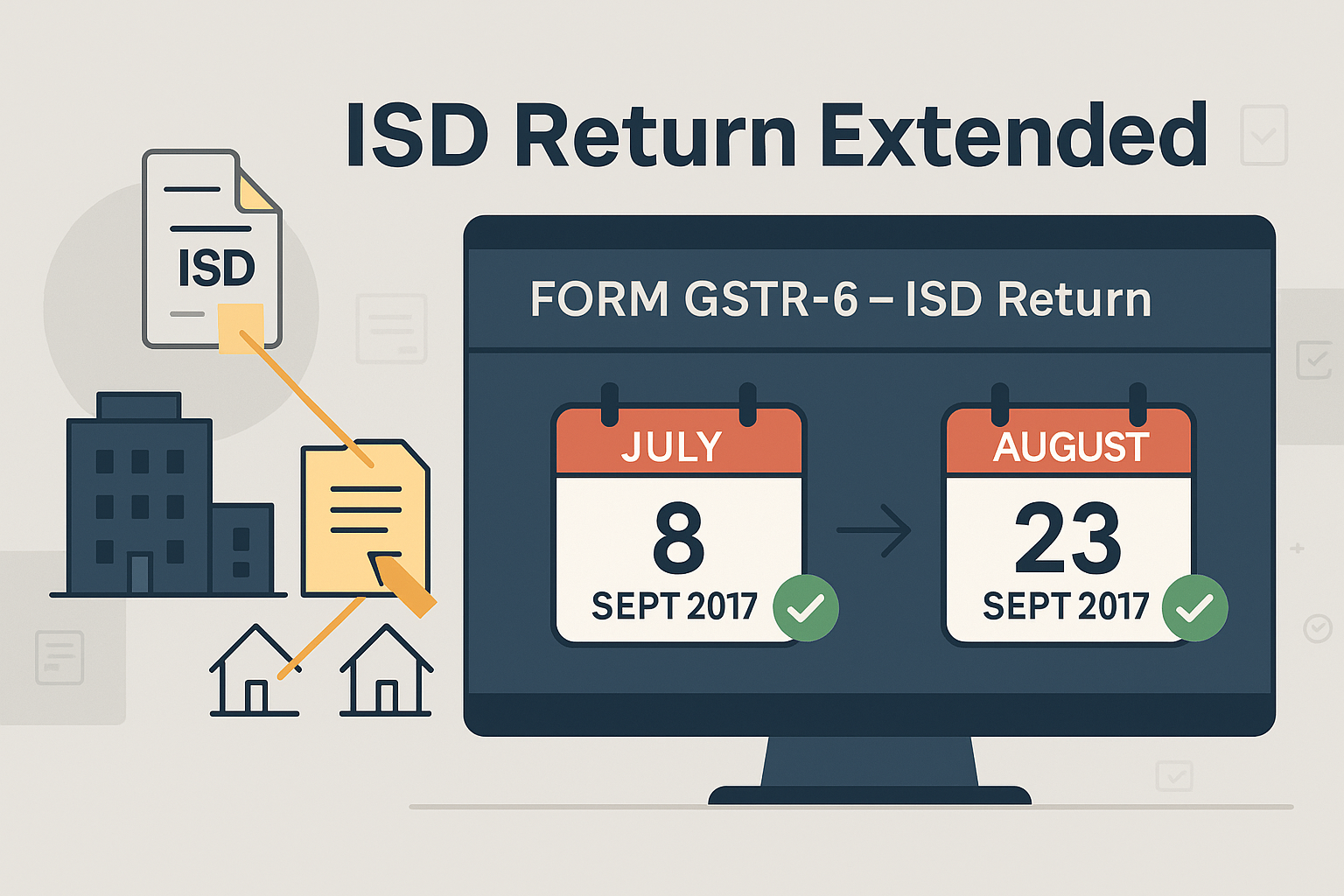 ISD Return Extended

ISD

FORM GSTR-6 – ISD Return

JULY
8
SEPT 2017

AUGUST
23
SEPT 2017